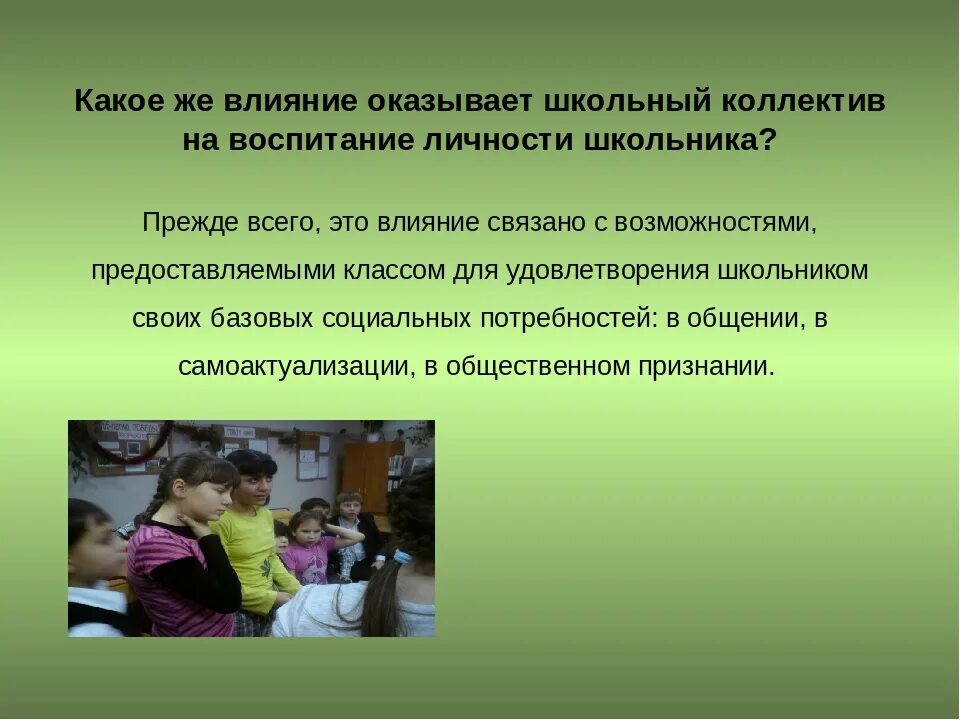 Какое же влияние оказывает школьный коллектив на воспитание личности школьника?

Прежде всего, это влияние связано с возможностями, предоставляемыми классом для удовлетворения школьником своих базовых социальных потребностей: в общении, в самоактуализации, в общественном признании.